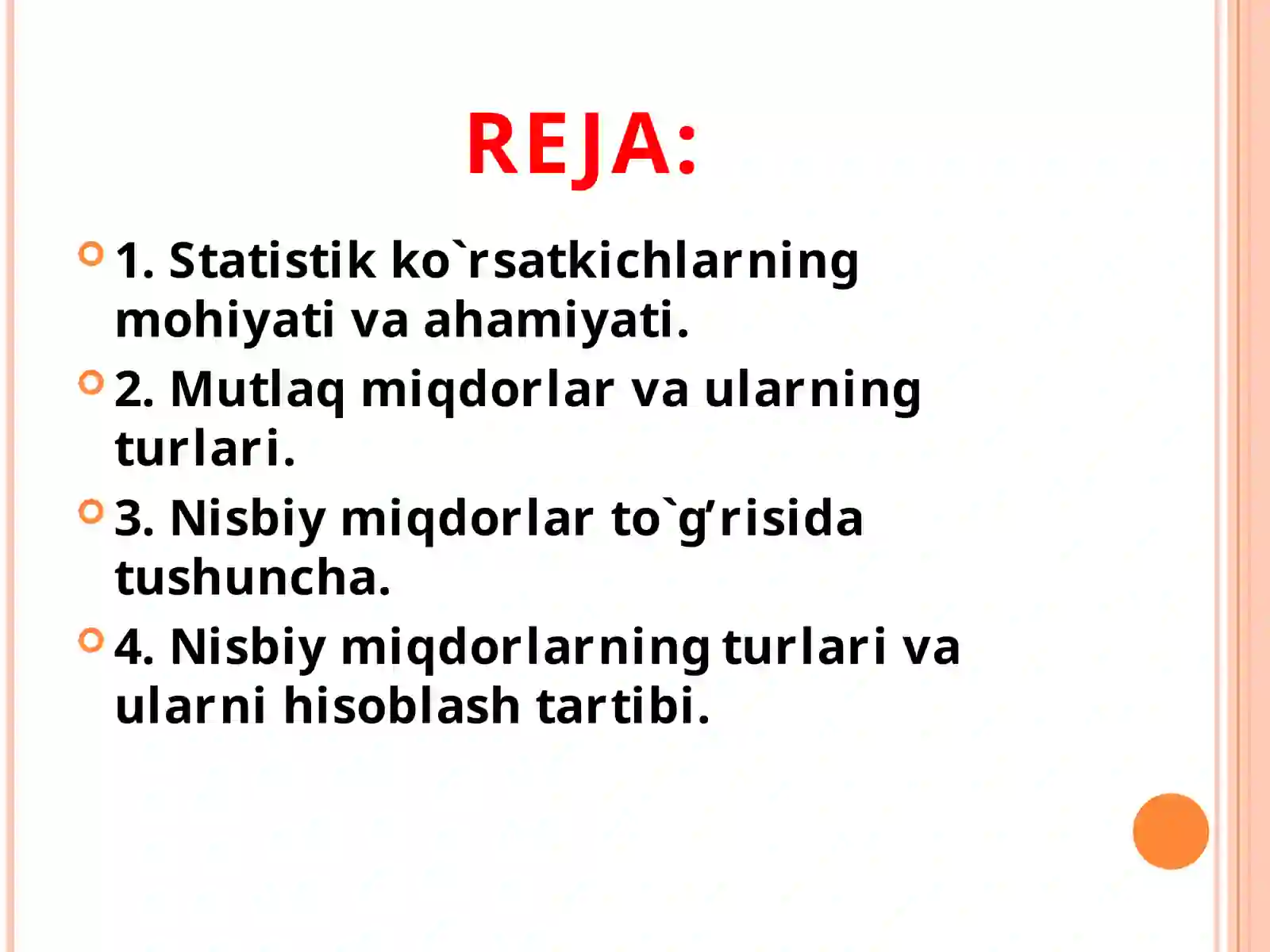 REJA:

1. Statistik ko`rsatkichlarning mohiyati va ahamiyati.

2. Mutlaq miqdorlar va ularning turlari.

3. Nisbiy miqdorlar to`g‘risida tushuncha.

4. Nisbiy miqdorlarning turlari va ularni hisoblash tartibi.